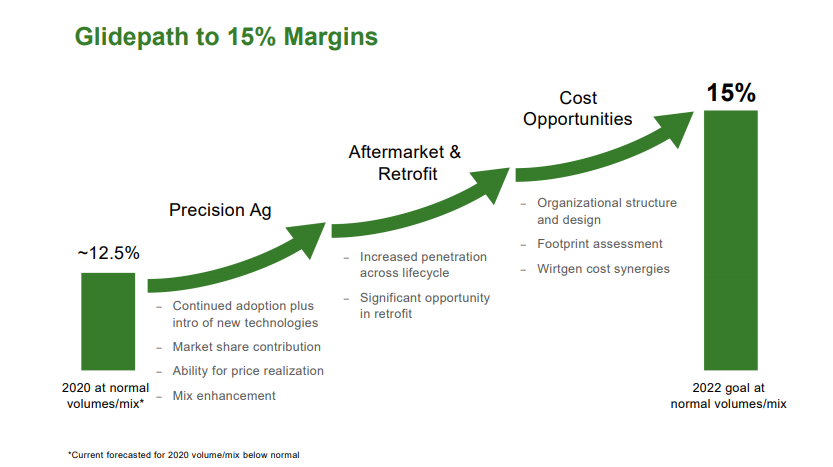 Glidepath to 15% Margins

~12.5%

2020 at normal volumes/mix*

Precision Ag

– Continued adoption plus intro of new technologies
– Market share contribution
– Ability for price realization
– Mix enhancement

Aftermarket & Retrofit

– Increased penetration across lifecycle
– Significant opportunity in retrofit

Cost Opportunities

– Organizational structure and design
– Footprint assessment
– Wirtgen cost synergies

15%

2022 goal at normal volumes/mix

*Current forecasted for 2020 volume/mix below normal